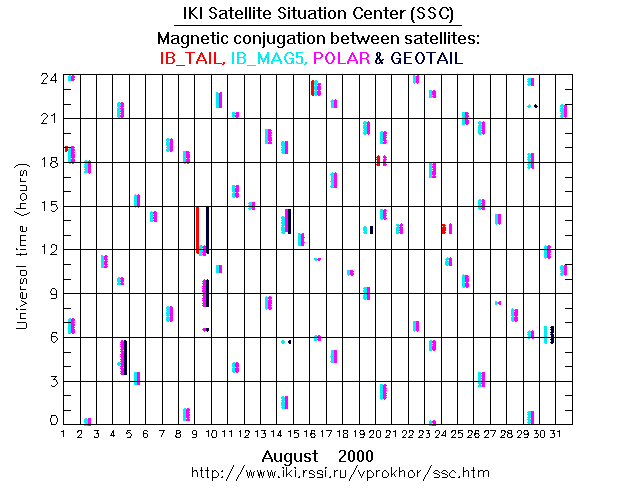 IKI Satellite Situation Center (SSC)

Magnetic conjugation between satellites:

IB_TAIL, IB_MAG5, POLAR & GEOTAIL

Universal time (hours)

24
21
18
15
12
9
6
3
0

1 2 3 4 5 6 7 8 9 10 11 12 13 14 15 16 17 18 19 20 21 22 23 24 25 26 27 28 29 30 31

August 2000

http://www.iki.rssi.ru/vprokhor/ssc.htm